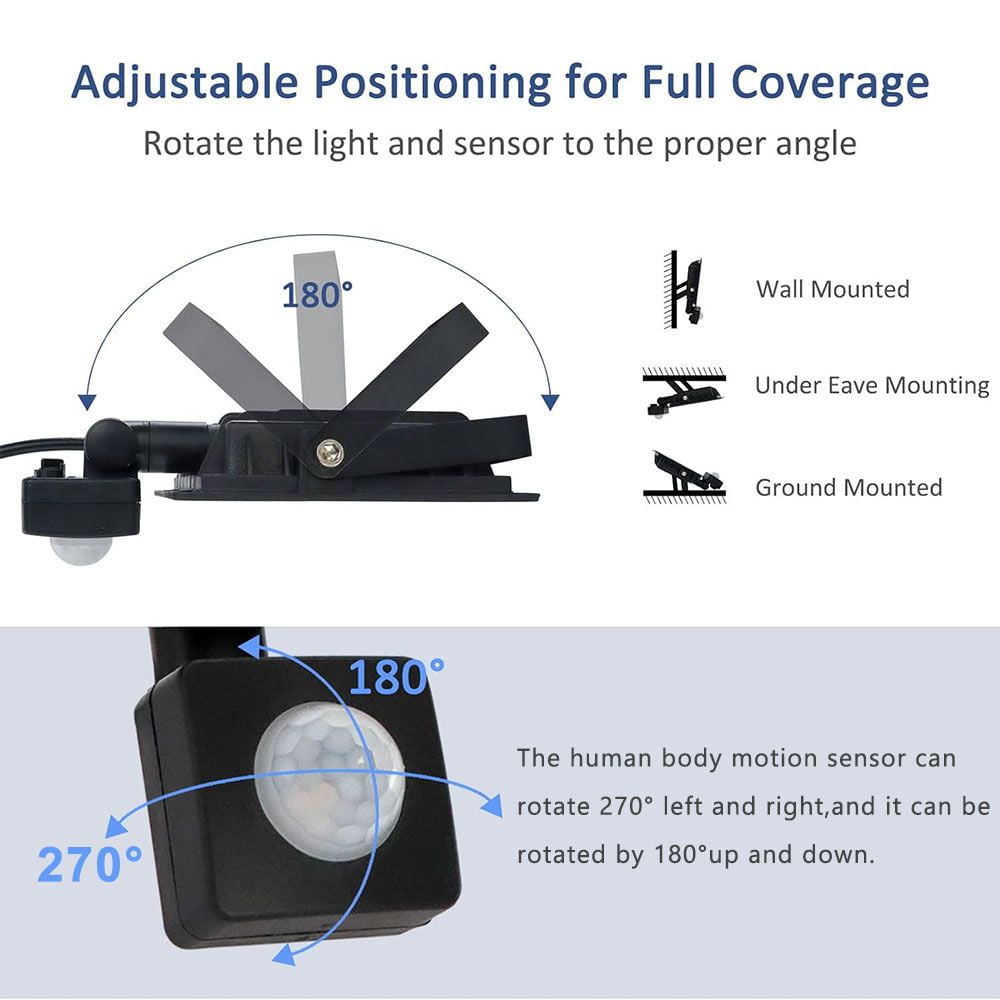 Adjustable Positioning for Full Coverage

Rotate the light and sensor to the proper angle

180°

Wall Mounted

Under Eave Mounting

Ground Mounted

180°

270°

The human body motion sensor can rotate 270° left and right,and it can be rotated by 180°up and down.